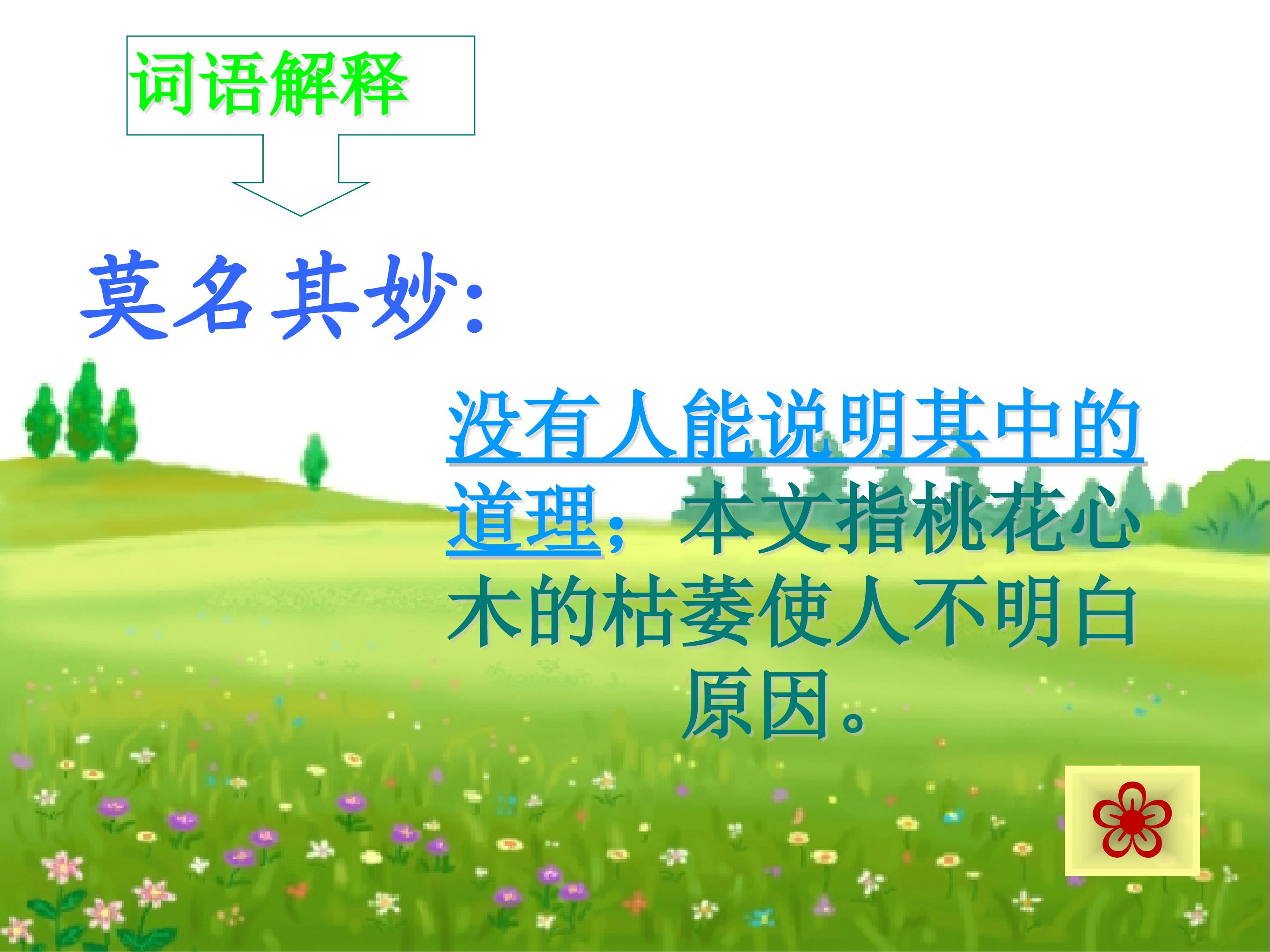 词语解释

莫名其妙:

没有人能说明其中的道理；本文指桃花心木的枯萎使人不明白原因。